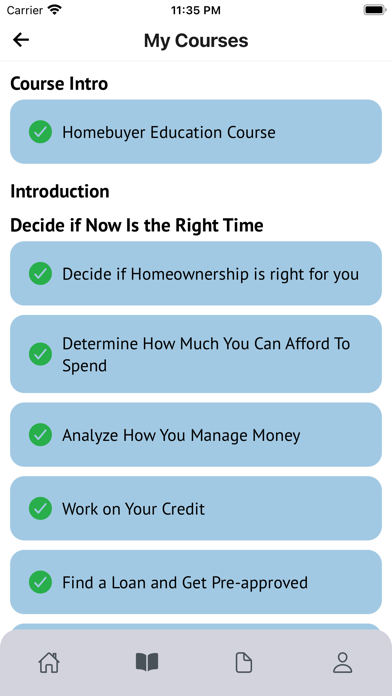 Carrier 11:35 PM

My Courses

Course Intro

Homebuyer Education Course

Introduction

Decide if Now Is the Right Time

Decide if Homeownership is right for you

Determine How Much You Can Afford To Spend

Analyze How You Manage Money

Work on Your Credit

Find a Loan and Get Pre-approved